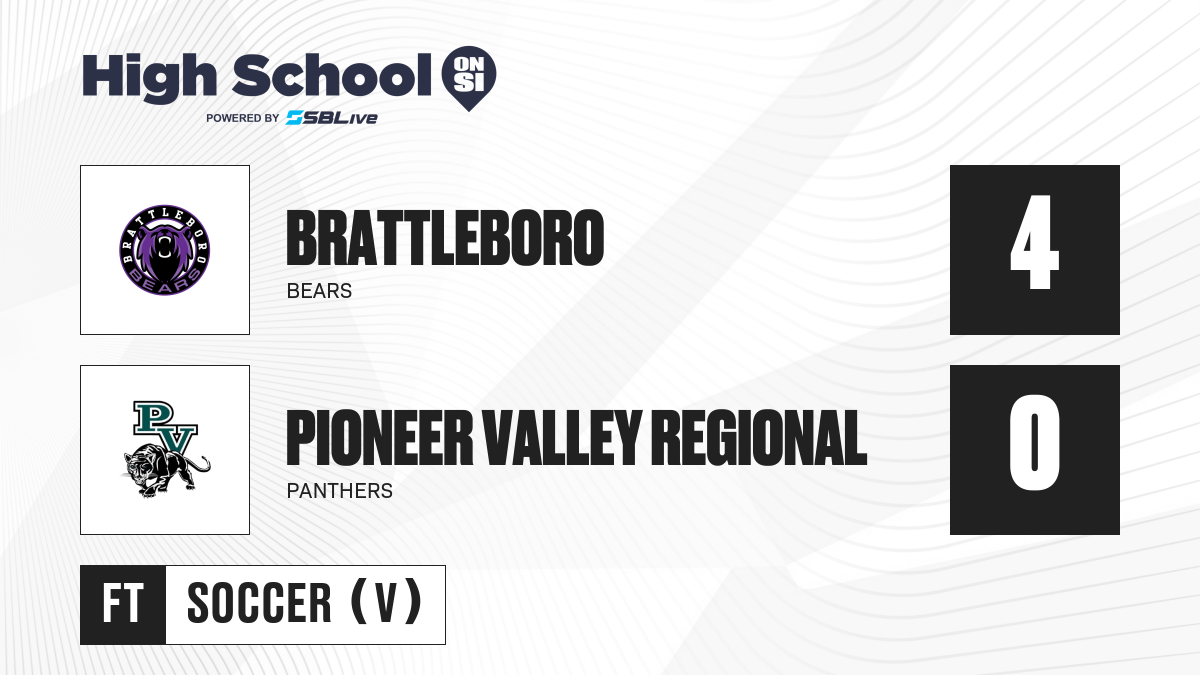 High School ON SI
POWERED BY SBLive

BRATTLEBORO BEARS

BRATTLEBORO
BEARS

4

PV

PIONEER VALLEY REGIONAL
PANTHERS

0

FT
SOCCER (V)